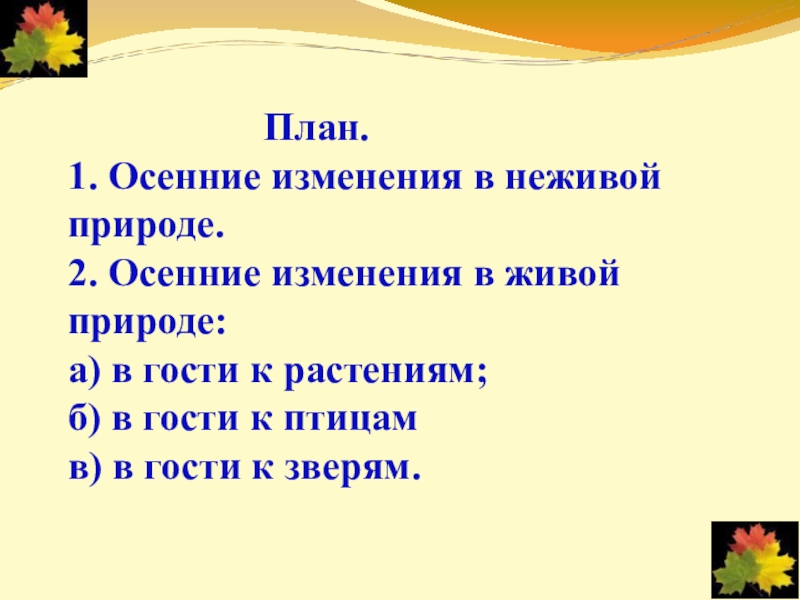 План.
1. Осенние изменения в неживой природе.
2. Осенние изменения в живой природе:
а) в гости к растениям;
б) в гости к птицам
в) в гости к зверям.